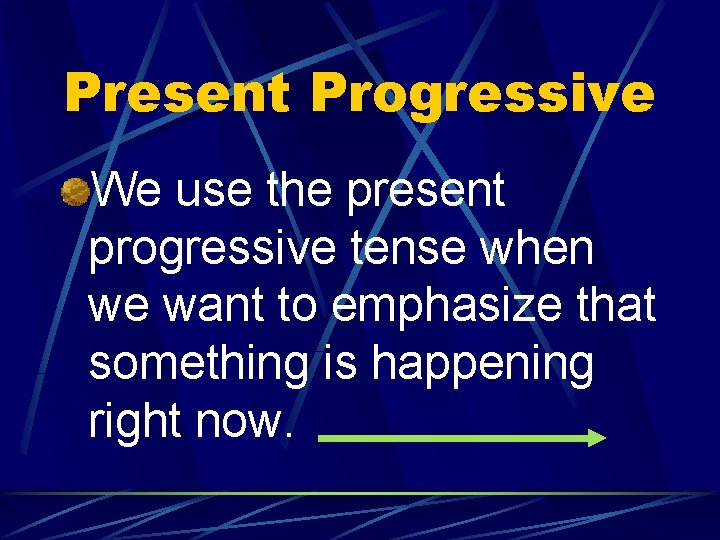 Present Progressive

We use the present progressive tense when we want to emphasize that something is happening right now.